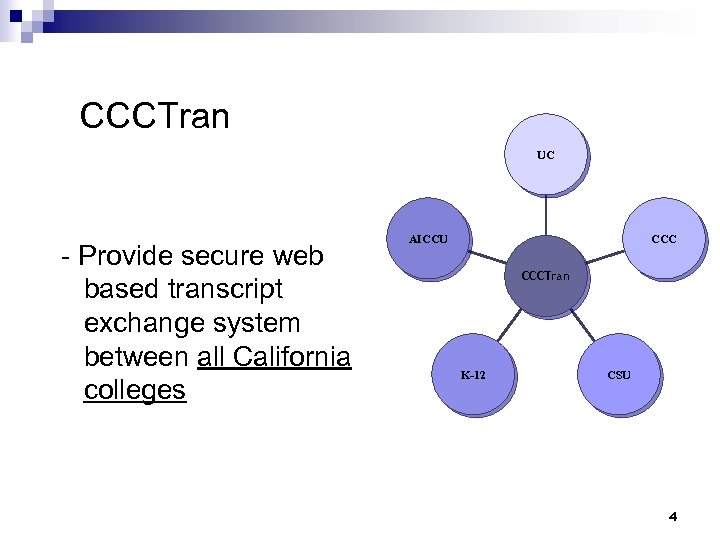 CCCTran

- Provide secure web based transcript exchange system between all California colleges

UC

AICCU

CCC

CCCTran

K-12

CSU

4